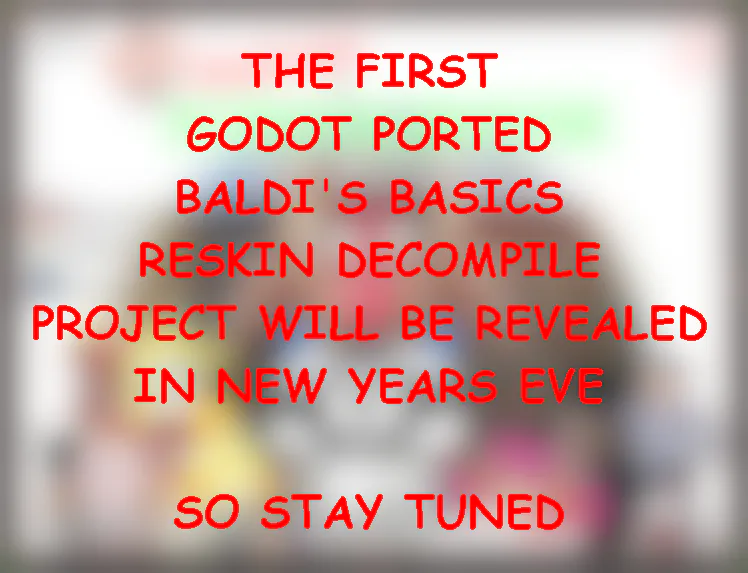 THE FIRST GODOT PORTED BALDI'S BASICS RESKIN DECOMPILE PROJECT WILL BE REVEALED IN NEW YEARS EVE

SO STAY TUNED